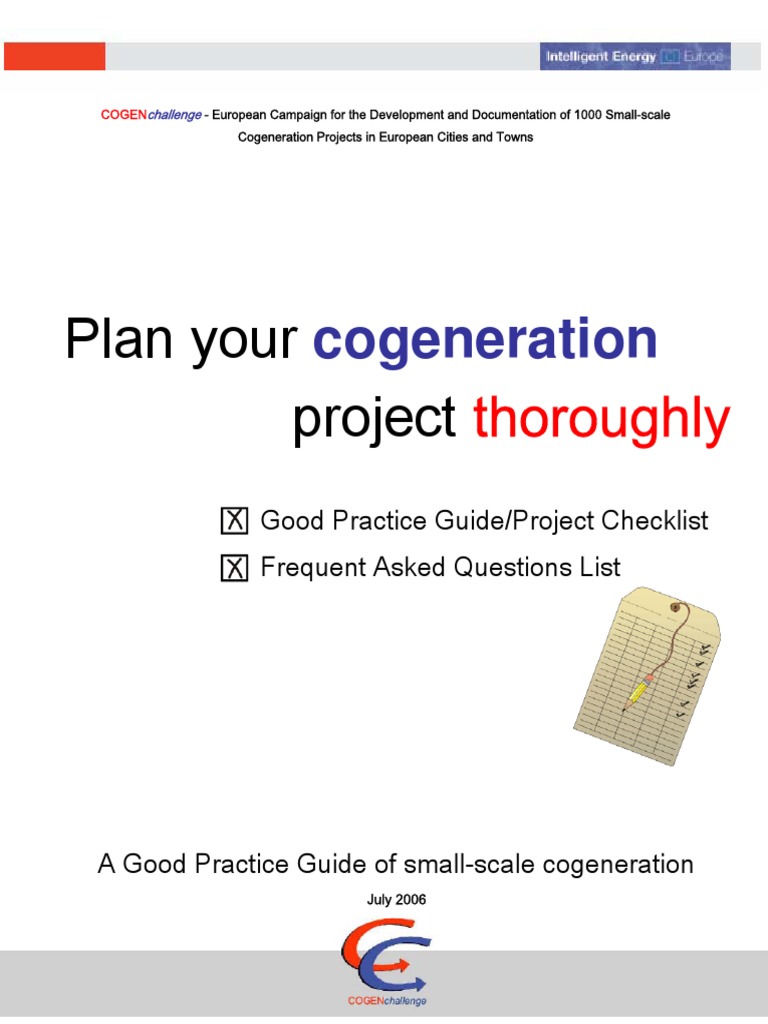 Intelligent Energy Europe

COGENchallenge - European Campaign for the Development and Documentation of 1000 Small-scale Cogeneration Projects in European Cities and Towns

Plan your cogeneration project thoroughly

☒ Good Practice Guide/Project Checklist

☒ Frequent Asked Questions List

A Good Practice Guide of small-scale cogeneration

July 2006

COGENchallenge